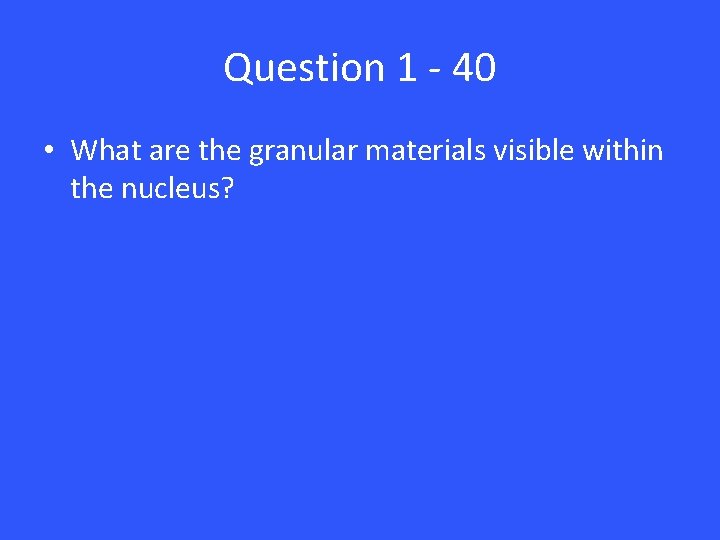 Question 1 - 40

• What are the granular materials visible within the nucleus?